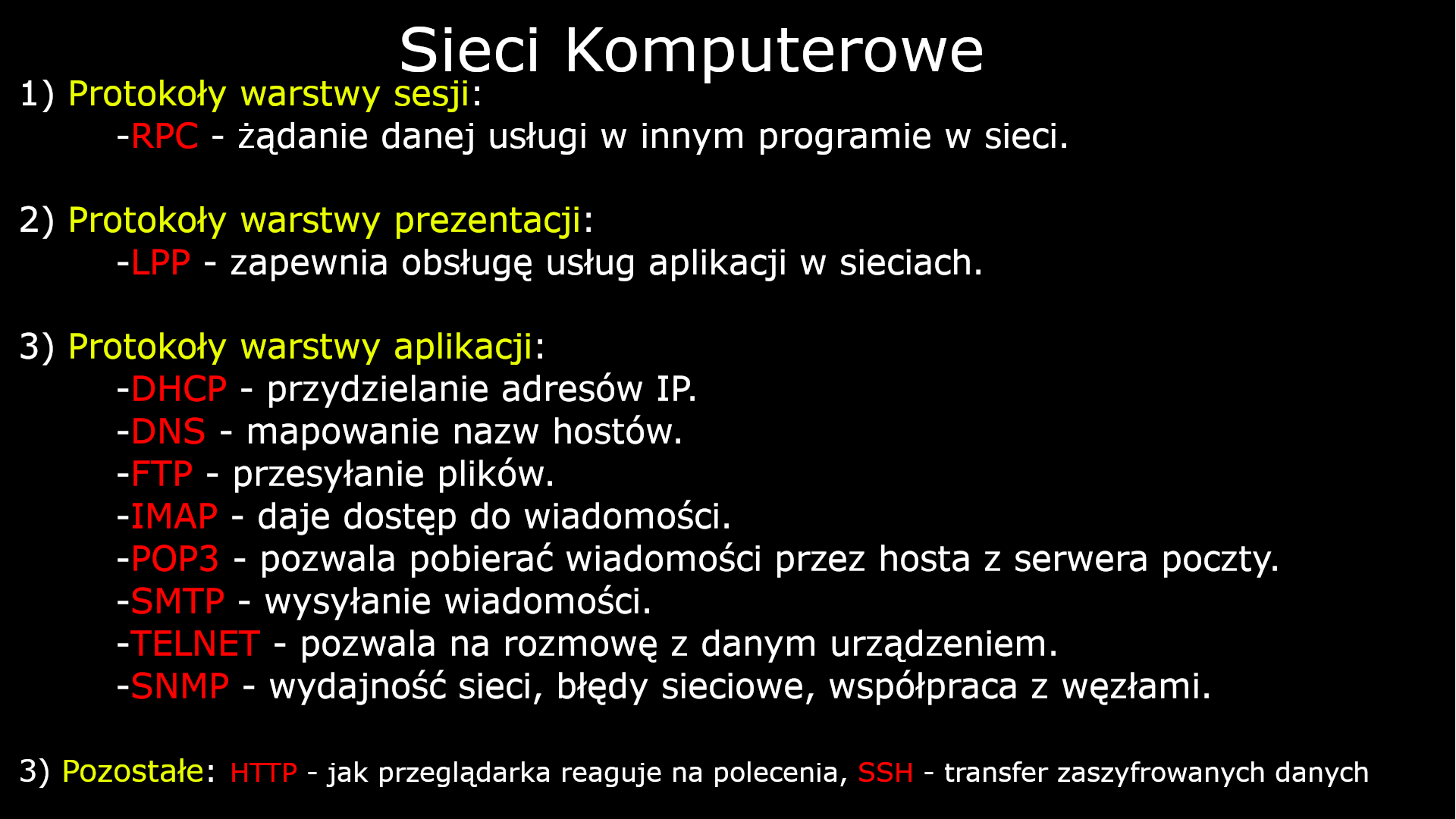 Sieci Komputerowe

1) Protokoły warstwy sesji:
-RPC - żądanie danej usługi w innym programie w sieci.

2) Protokoły warstwy prezentacji:
-LPP - zapewnia obsługę usług aplikacji w sieciach.

3) Protokoły warstwy aplikacji:
-DHCP - przydzielanie adresów IP.
-DNS - mapowanie nazw hostów.
-FTP - przesyłanie plików.
-IMAP - daje dostęp do wiadomości.
-POP3 - pozwala pobierać wiadomości przez hosta z serwera poczty.
-SMTP - wysyłanie wiadomości.
-TELNET - pozwala na rozmowę z danym urządzeniem.
-SNMP - wydajność sieci, błędy sieciowe, współpraca z węzłami.

3) Pozostałe: HTTP - jak przeglądarka reaguje na polecenia, SSH - transfer zaszyfrowanych danych